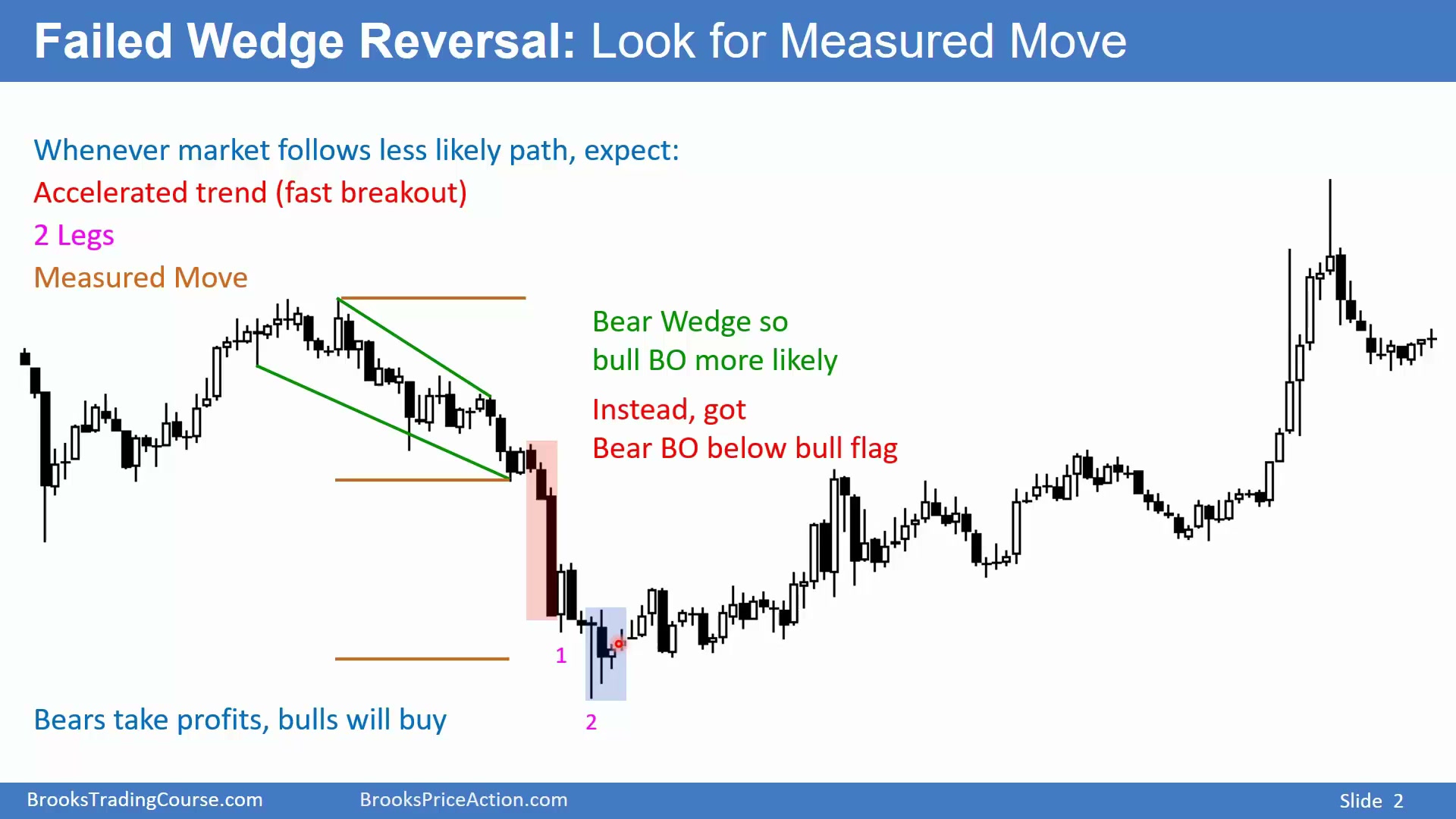 Failed Wedge Reversal: Look for Measured Move

Whenever market follows less likely path, expect:

Accelerated trend (fast breakout)

2 Legs

Measured Move

Bear Wedge so bull BO more likely

Instead, got Bear BO below bull flag

1

2

Bears take profits, bulls will buy

BrooksTradingCourse.com BrooksPriceAction.com Slide 2